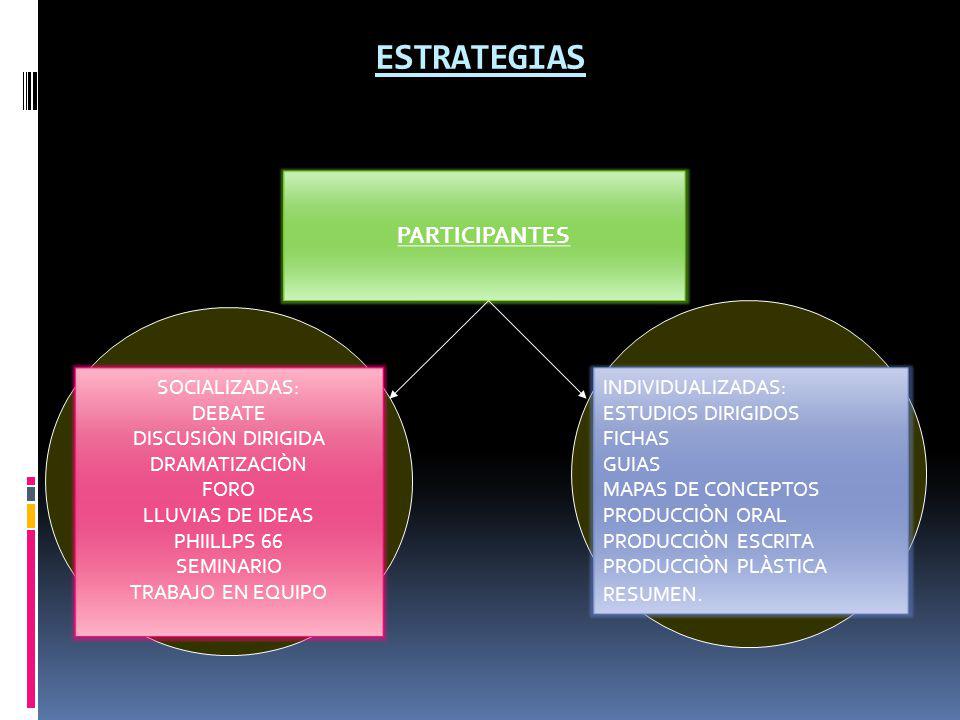 ESTRATEGIAS

PARTICIPANTES

SOCIALIZADAS:
DEBATE
DISCUSIÒN DIRIGIDA
DRAMATIZACIÒN
FORO
LLUVIAS DE IDEAS
PHIILLPS 66
SEMINARIO
TRABAJO EN EQUIPO

INDIVIDUALIZADAS:
ESTUDIOS DIRIGIDOS
FICHAS
GUIAS
MAPAS DE CONCEPTOS
PRODUCCIÒN ORAL
PRODUCCIÒN ESCRITA
PRODUCCIÒN PLÀSTICA
RESUMEN.